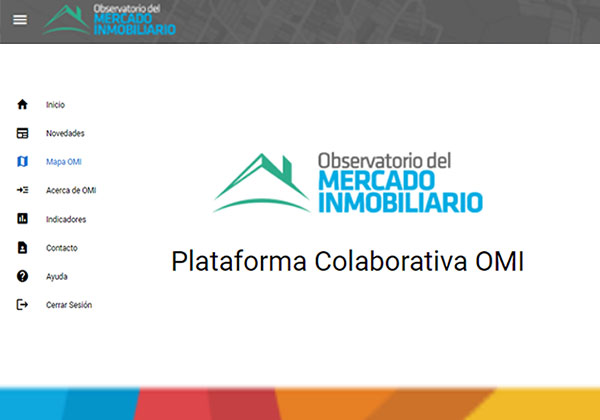 Observatorio del
MERCADO
INMOBILIARIO

Inicio

Novedades

Mapa OMI

Acerca de OMI

Indicadores

Contacto

Ayuda

Cerrar Sesión

Observatorio del
MERCADO
INMOBILIARIO

Plataforma Colaborativa OMI